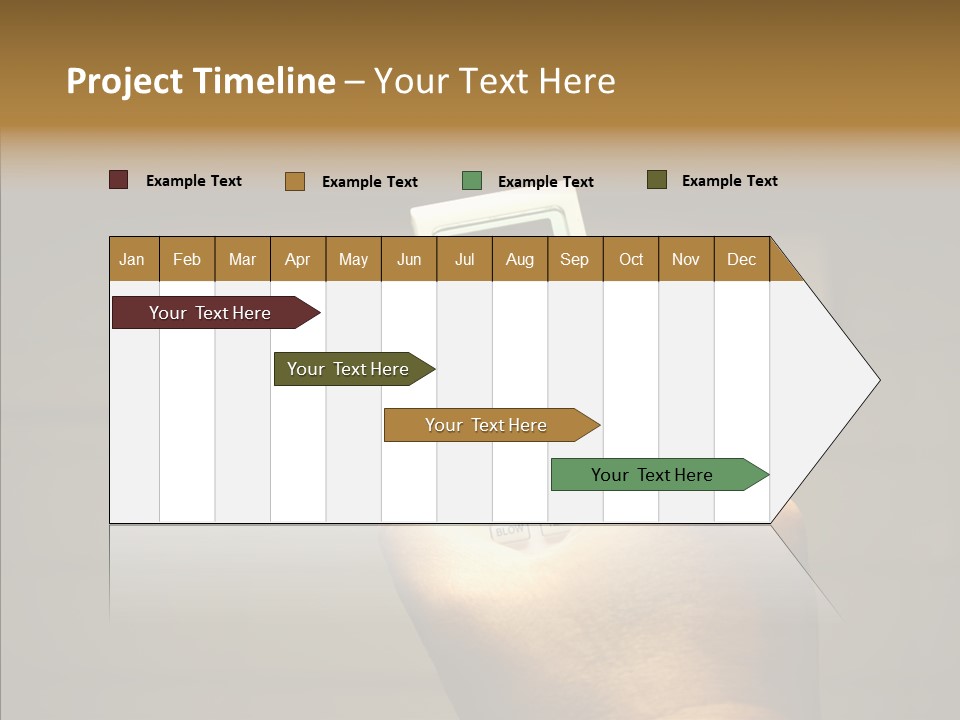 Project Timeline – Your Text Here

Example Text Example Text Example Text Example Text

| Jan | Feb | Mar | Apr | May | Jun | Jul | Aug | Sep | Oct | Nov | Dec |
|---|---|---|---|---|---|---|---|---|---|---|---|

Your Text Here

Your Text Here

Your Text Here

Your Text Here

BLOW